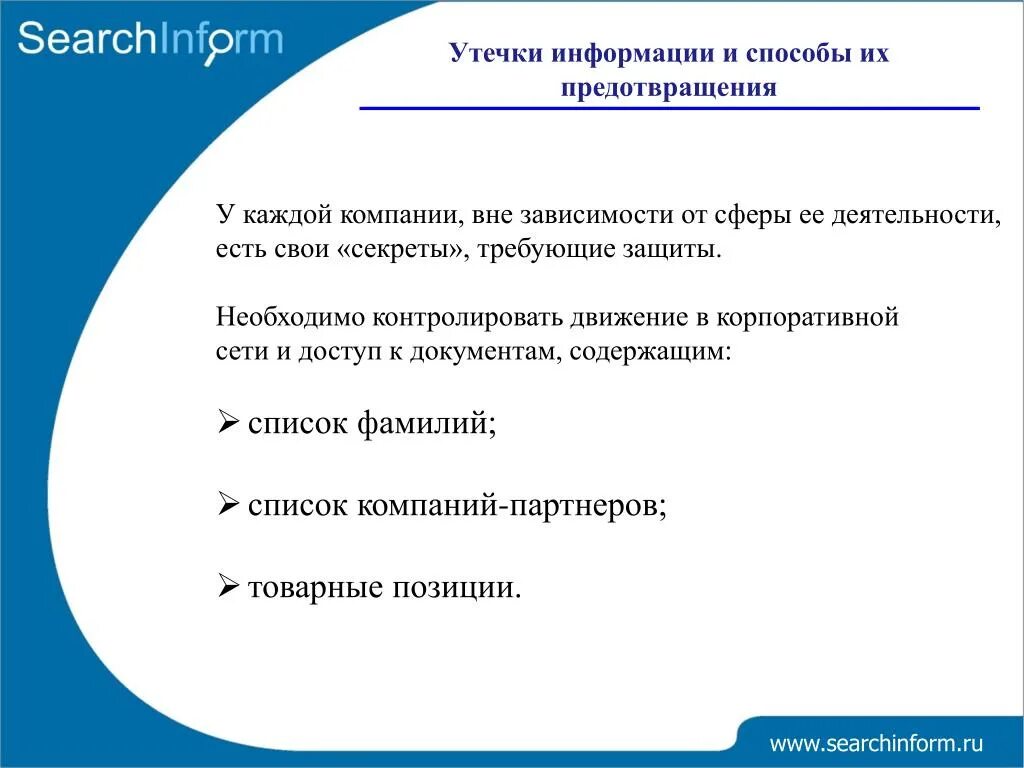 SearchInform

Утечки информации и способы их предотвращения

У каждой компании, вне зависимости от сферы ее деятельности, есть свои «секреты», требующие защиты.

Необходимо контролировать движение в корпоративной сети и доступ к документам, содержащим:

➢ список фамилий;

➢ список компаний-партнеров;

➢ товарные позиции.

www.searchinform.ru